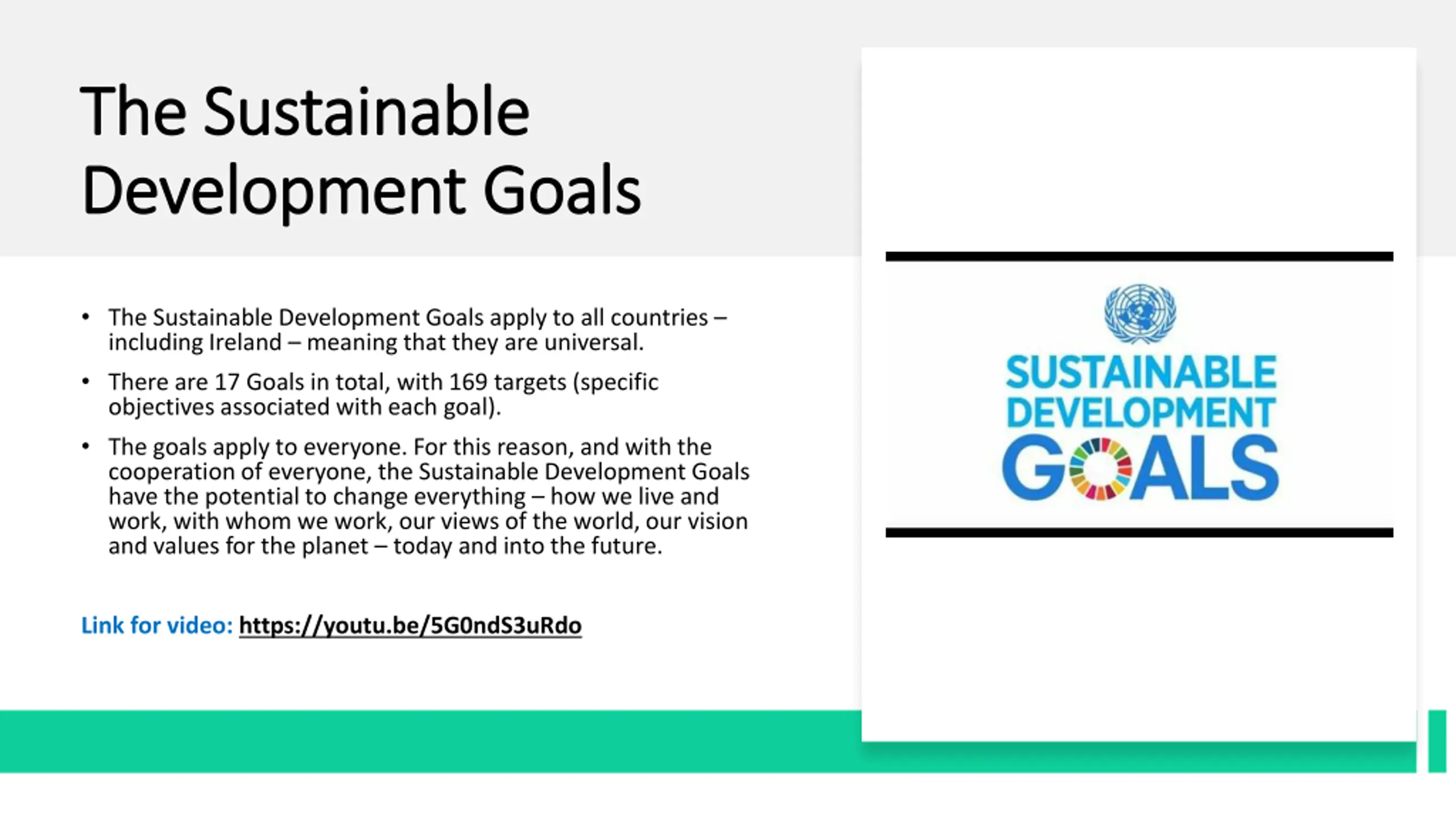 The Sustainable Development Goals

• The Sustainable Development Goals apply to all countries – including Ireland – meaning that they are universal.

• There are 17 Goals in total, with 169 targets (specific objectives associated with each goal).

• The goals apply to everyone. For this reason, and with the cooperation of everyone, the Sustainable Development Goals have the potential to change everything – how we live and work, with whom we work, our views of the world, our vision and values for the planet – today and into the future.

Link for video: https://youtu.be/5G0ndS3uRdo

SUSTAINABLE DEVELOPMENT GOALS